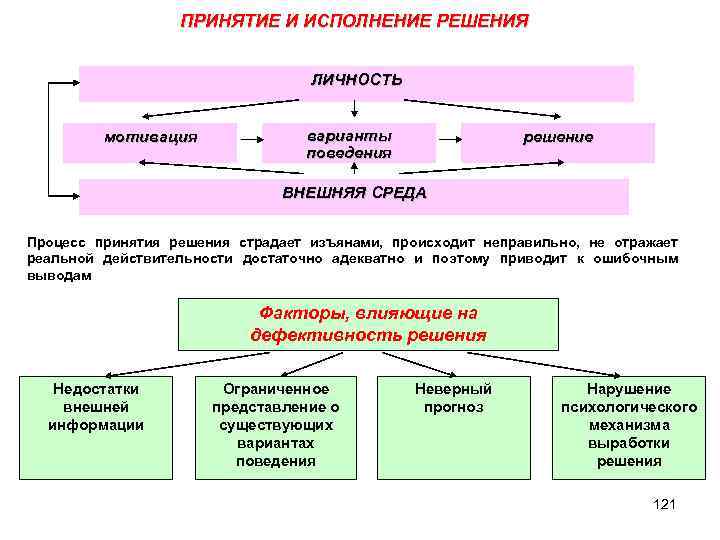 ПРИНЯТИЕ И ИСПОЛНЕНИЕ РЕШЕНИЯ

ЛИЧНОСТЬ

мотивация

варианты поведения

решение

ВНЕШНЯЯ СРЕДА

Процесс принятия решения страдает изъянами, происходит неправильно, не отражает реальной действительности достаточно адекватно и поэтому приводит к ошибочным выводам

Факторы, влияющие на дефективность решения

Недостатки внешней информации

Ограниченное представление о существующих вариантах поведения

Неверный прогноз

Нарушение психологического механизма выработки решения

121